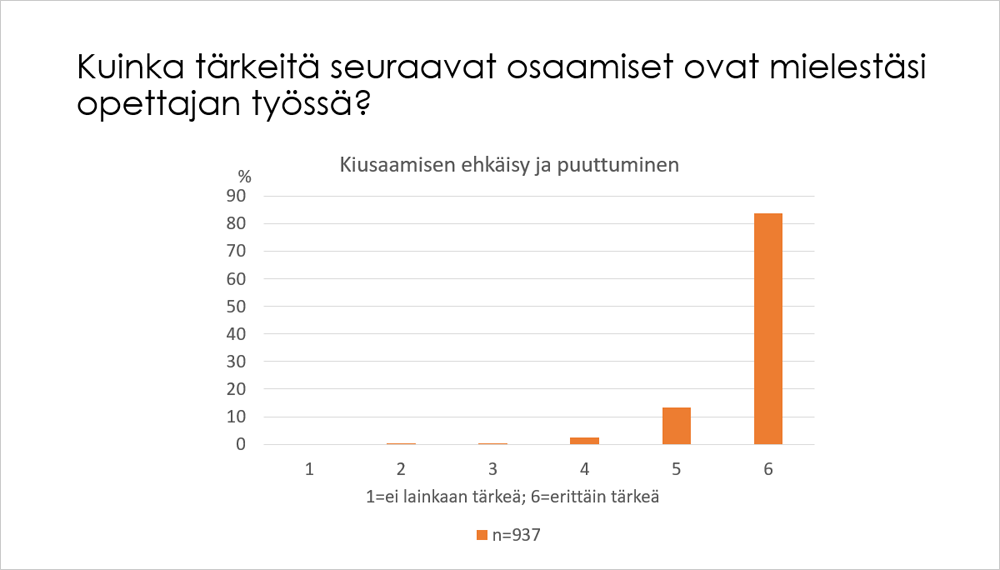 Kuinka tärkeitä seuraavat osaamiset ovat mielestäsi opettajan työssä?

Kiusaamisen ehkäisy ja puuttuminen

%

90
80
70
60
50
40
30
20
10
0

1 2 3 4 5 6

1=ei lainkaan tärkeä; 6=erittäin tärkeä

n=937